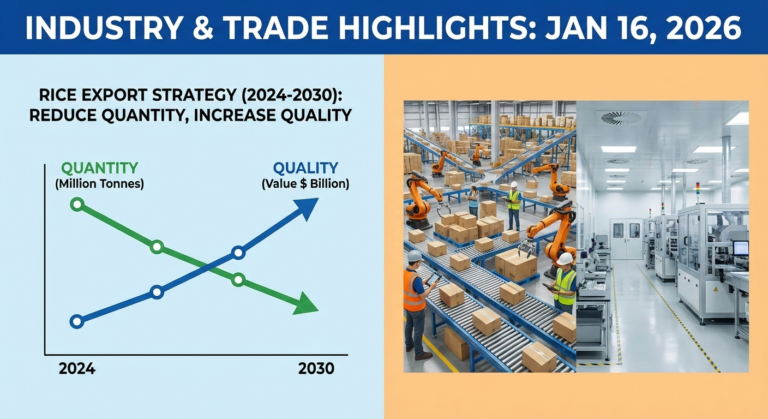 INDUSTRY & TRADE HIGHLIGHTS: JAN 16, 2026

RICE EXPORT STRATEGY (2024-2030): REDUCE QUANTITY, INCREASE QUALITY

QUANTITY
(Million Tonnes)

QUALITY
(Value $ Billion)

2024

2030